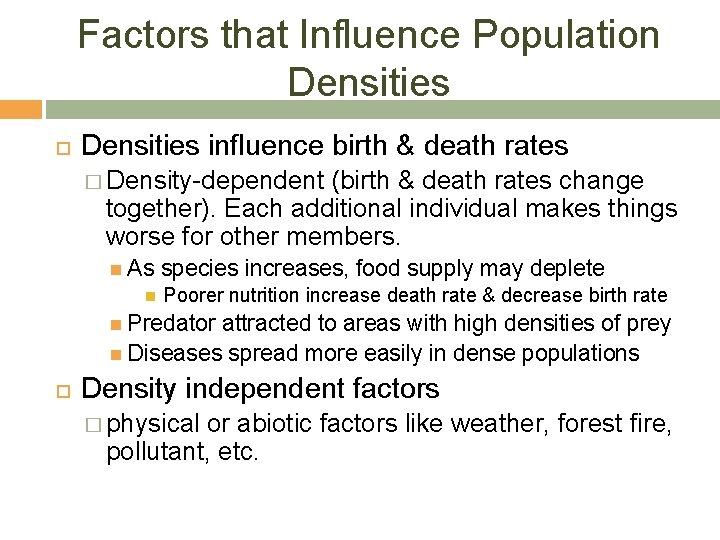 Factors that Influence Population Densities

Densities influence birth & death rates

Density-dependent (birth & death rates change together). Each additional individual makes things worse for other members.

As species increases, food supply may deplete

Poorer nutrition increase death rate & decrease birth rate

Predator attracted to areas with high densities of prey

Diseases spread more easily in dense populations

Density independent factors

physical or abiotic factors like weather, forest fire, pollutant, etc.